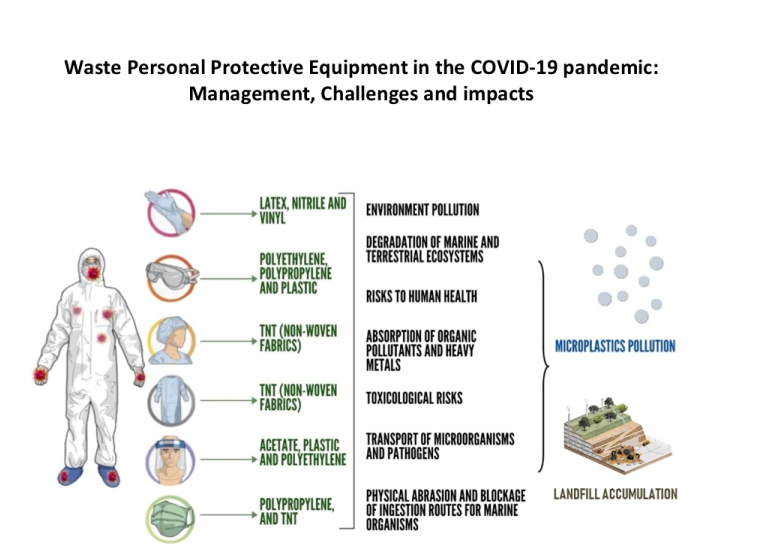 Waste Personal Protective Equipment in the COVID-19 pandemic: Management, Challenges and impacts

LATEX, NITRILE AND VINYL

POLYETHYLENE, POLYPROPYLENE AND PLASTIC

TNT (NON-WOVEN FABRICS)

TNT (NON-WOVEN FABRICS)

ACETATE, PLASTIC AND POLYETHYLENE

POLYPROPYLENE, AND TNT

ENVIRONMENT POLLUTION

DEGRADATION OF MARINE AND TERRESTRIAL ECOSYSTEMS

RISKS TO HUMAN HEALTH

ABSORPTION OF ORGANIC POLLUTANTS AND HEAVY METALS

TOXICOLOGICAL RISKS

TRANSPORT OF MICROORGANISMS AND PATHOGENS

PHYSICAL ABRASION AND BLOCKAGE OF INGESTION ROUTES FOR MARINE ORGANISMS

MICROPLASTICS POLLUTION

LANDFILL ACCUMULATION